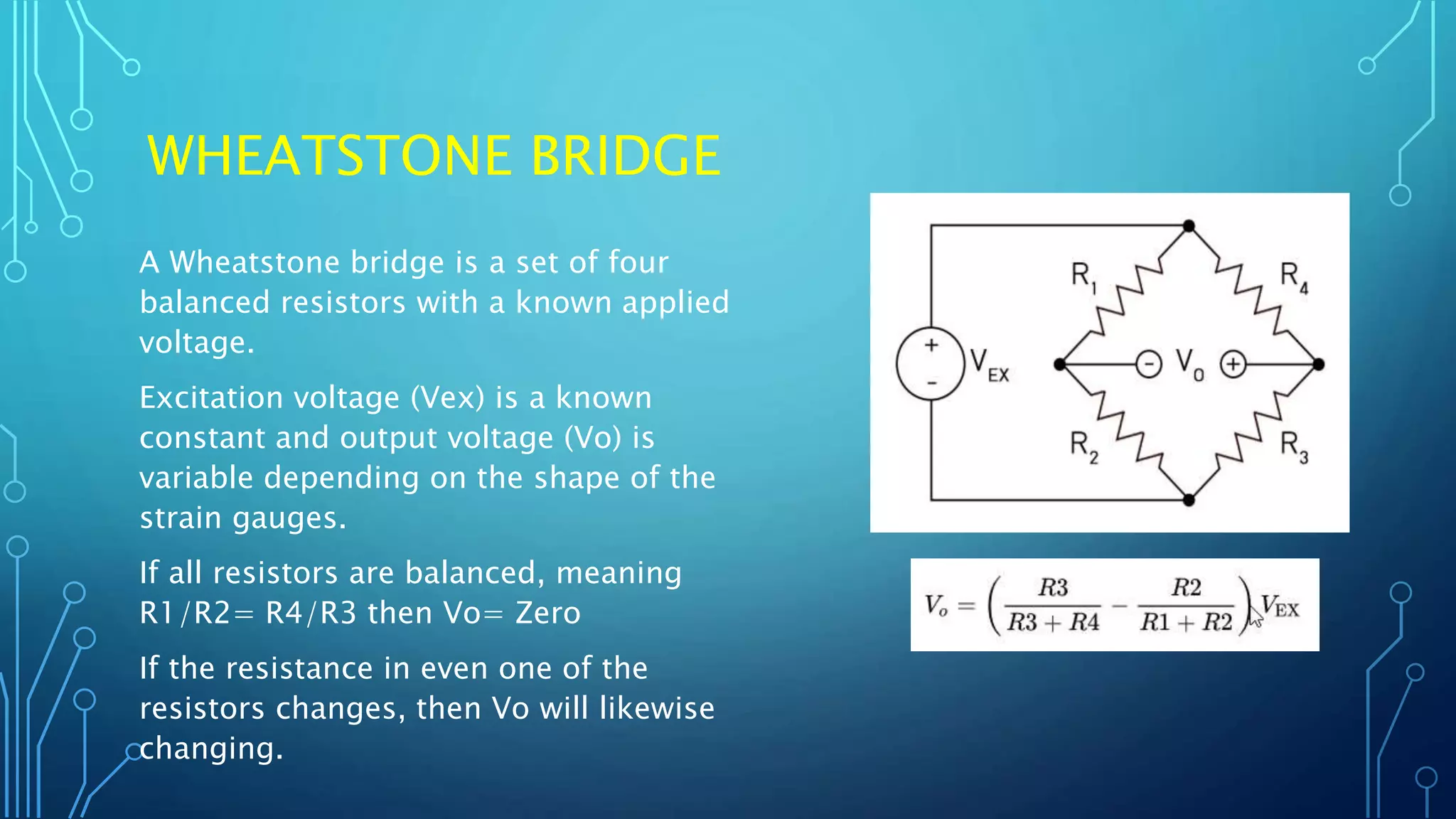 WHEATSTONE BRIDGE

A Wheatstone bridge is a set of four balanced resistors with a known applied voltage.

Excitation voltage (Vex) is a known constant and output voltage (Vo) is variable depending on the shape of the strain gauges.

If all resistors are balanced, meaning R1/R2= R4/R3 then Vo= Zero

If the resistance in even one of the resistors changes, then Vo will likewise changing.

$R_1$ $R_4$ + - $V_{EX}$ - $V_0$ + $R_2$ $R_3$

$V_o = \left( \frac{R3}{R3 + R4} - \frac{R2}{R1 + R2} \right) V_{EX}$